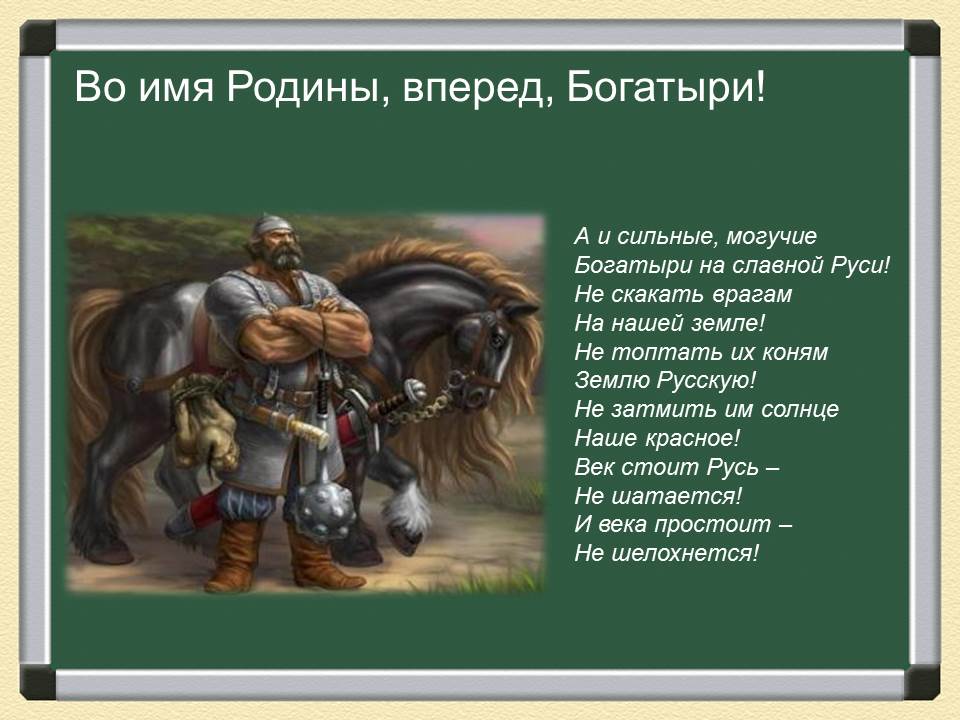 Во имя Родины, вперед, Богатыри!

А и сильные, могучие
Богатыри на славной Руси!
Не скакать врагам
На нашей земле!
Не топтать их коням
Землю Русскую!
Не затмить им солнце
Наше красное!
Век стоит Русь –
Не шатается!
И века простоит –
Не шелохнется!